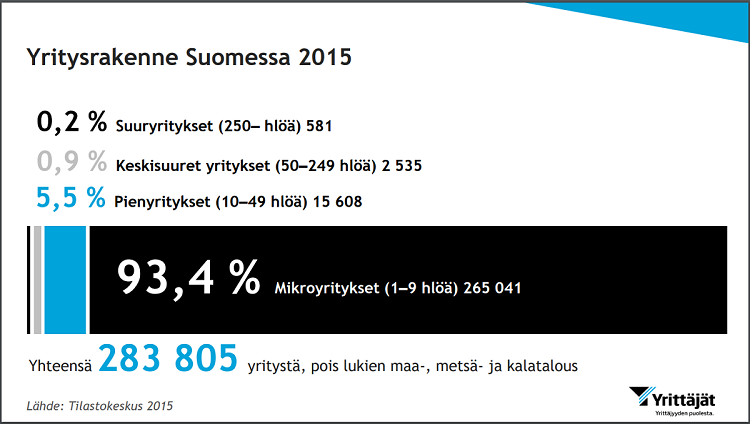 Yritysrakenne Suomessa 2015

0,2 % Suuryritykset (250– hlöä) 581

0,9 % Keskisuuret yritykset (50–249 hlöä) 2 535

5,5 % Pienyritykset (10–49 hlöä) 15 608

93,4 % Mikroyritykset (1–9 hlöä) 265 041

Yhteensä 283 805 yritystä, pois lukien maa-, metsä- ja kalatalous

Lähde: Tilastokeskus 2015

Yrittäjät
Yrittäjyyden puolesta.